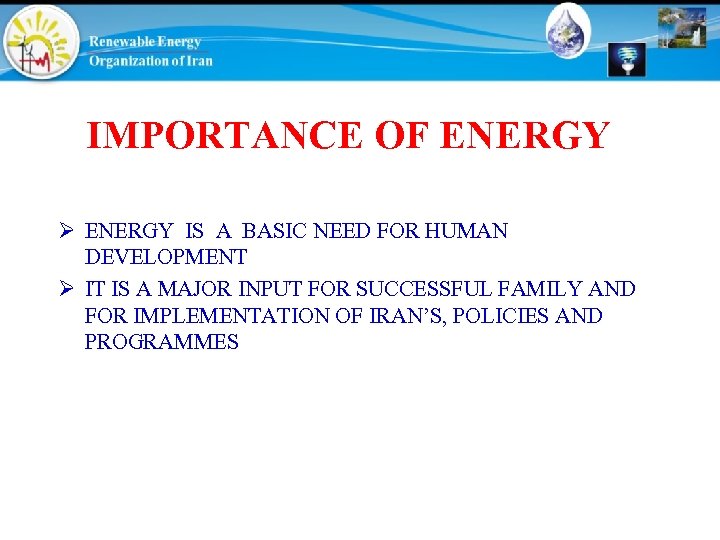 Renewable Energy
Organization of Iran

IMPORTANCE OF ENERGY

➢ ENERGY IS A BASIC NEED FOR HUMAN DEVELOPMENT
➢ IT IS A MAJOR INPUT FOR SUCCESSFUL FAMILY AND FOR IMPLEMENTATION OF IRAN'S, POLICIES AND PROGRAMMES